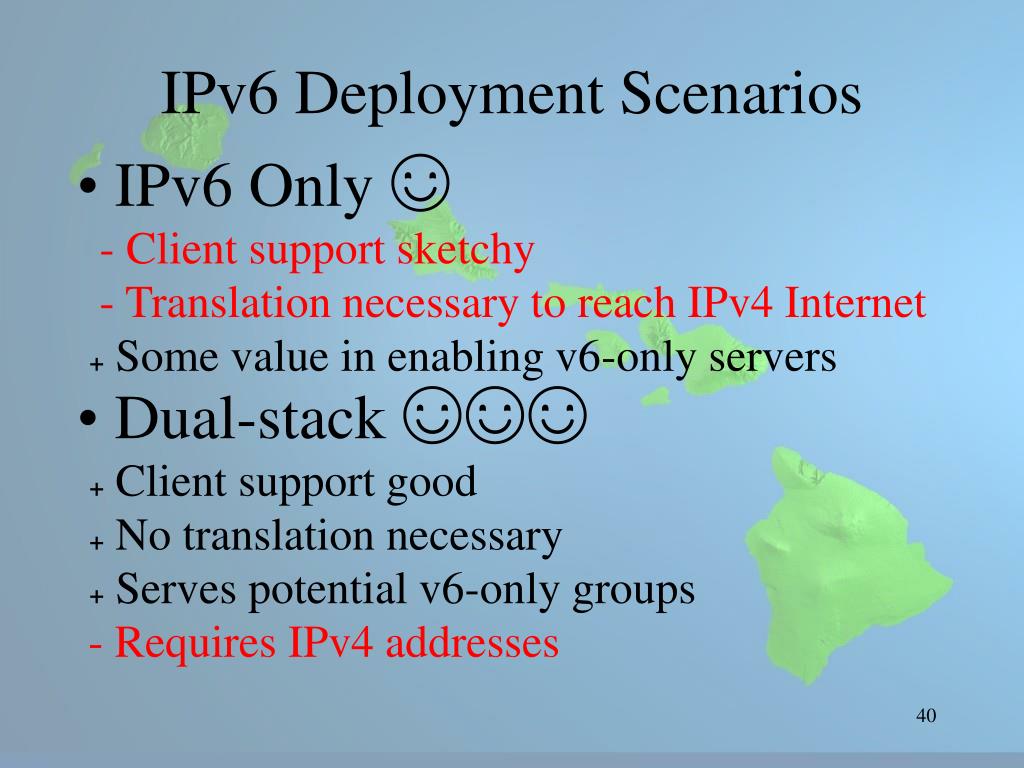 IPv6 Deployment Scenarios

• IPv6 Only ☺

- Client support sketchy

- Translation necessary to reach IPv4 Internet

+ Some value in enabling v6-only servers

• Dual-stack ☺☺☺

+ Client support good

+ No translation necessary

+ Serves potential v6-only groups

- Requires IPv4 addresses

40